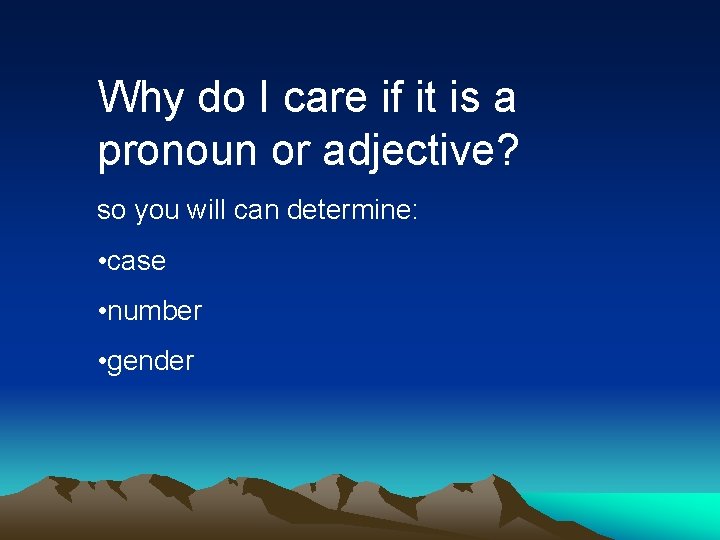 Why do I care if it is a pronoun or adjective?

so you will can determine:

•case

•number

•gender